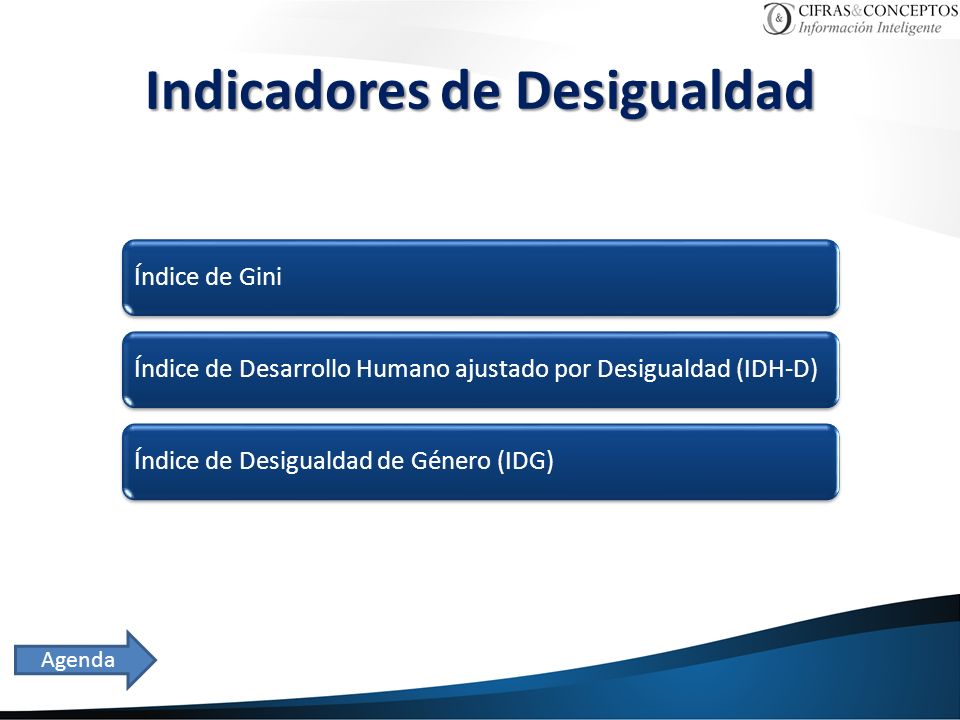 CIFRAS&CONCEPTOS
Información Inteligente

Indicadores de Desigualdad

Índice de Gini

Índice de Desarrollo Humano ajustado por Desigualdad (IDH-D)

Índice de Desigualdad de Género (IDG)

Agenda